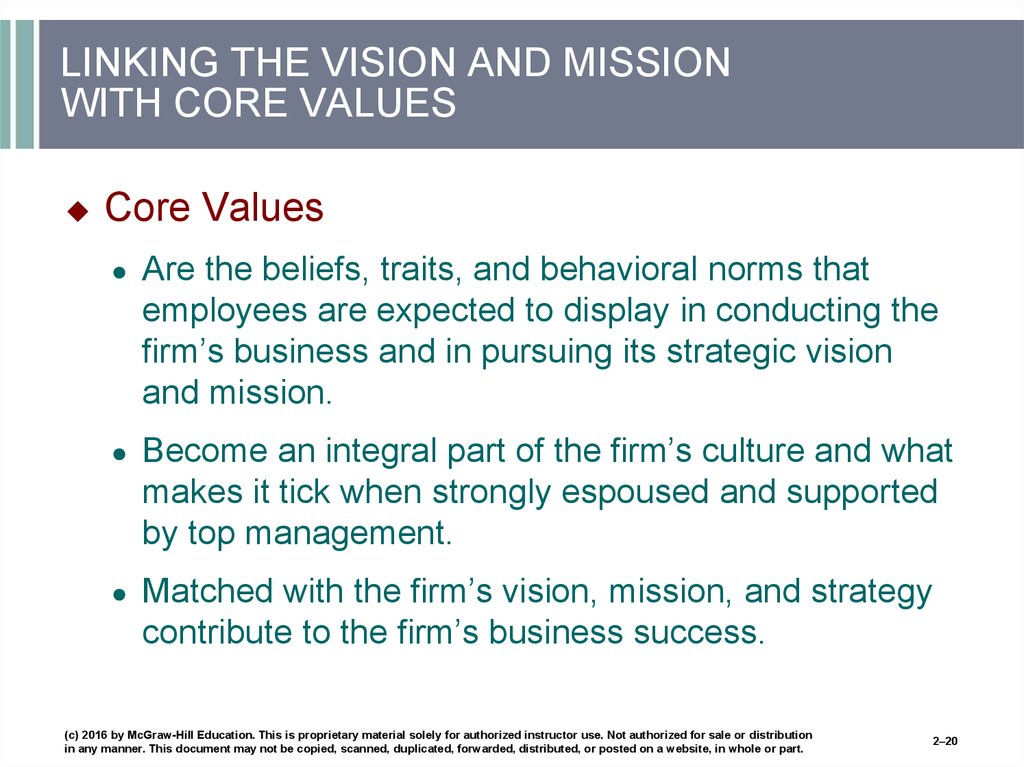 LINKING THE VISION AND MISSION WITH CORE VALUES

◆ Core Values

● Are the beliefs, traits, and behavioral norms that employees are expected to display in conducting the firm’s business and in pursuing its strategic vision and mission.

● Become an integral part of the firm’s culture and what makes it tick when strongly espoused and supported by top management.

● Matched with the firm’s vision, mission, and strategy contribute to the firm’s business success.

(c) 2016 by McGraw-Hill Education. This is proprietary material solely for authorized instructor use. Not authorized for sale or distribution in any manner. This document may not be copied, scanned, duplicated, forwarded, distributed, or posted on a website, in whole or part.

2–20